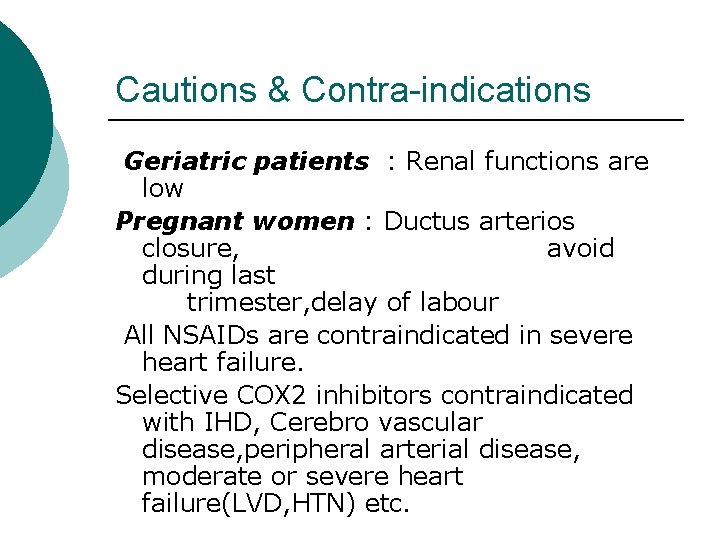 Cautions & Contra-indications

Geriatric patients : Renal functions are low

Pregnant women : Ductus arterios closure, avoid during last trimester,delay of labour

All NSAIDs are contraindicated in severe heart failure.

Selective COX2 inhibitors contraindicated with IHD, Cerebro vascular disease,peripheral arterial disease, moderate or severe heart failure(LVD,HTN) etc.